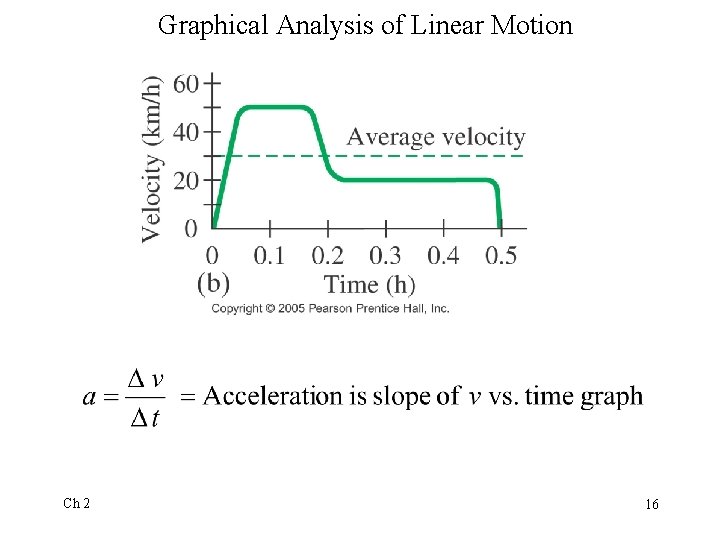 Graphical Analysis of Linear Motion

Velocity (km/h)
60
40
20
0
Average velocity
0
0.1
0.2
0.3
0.4
0.5
(b)
Time (h)
Copyright © 2005 Pearson Prentice Hall, Inc.

$a = \frac{\Delta v}{\Delta t}$ = Acceleration is slope of $v$ vs. time graph

Ch 2

16